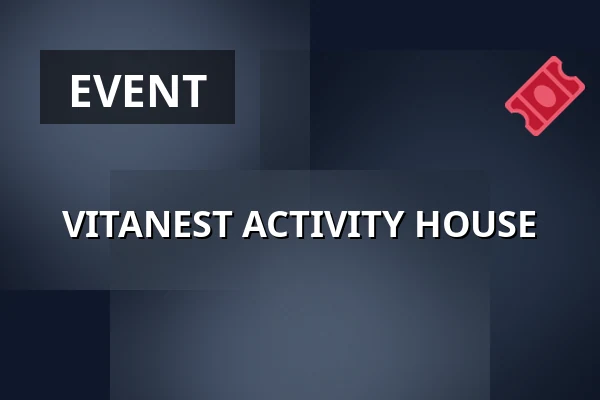 EVENT

VITANEST ACTIVITY HOUSE